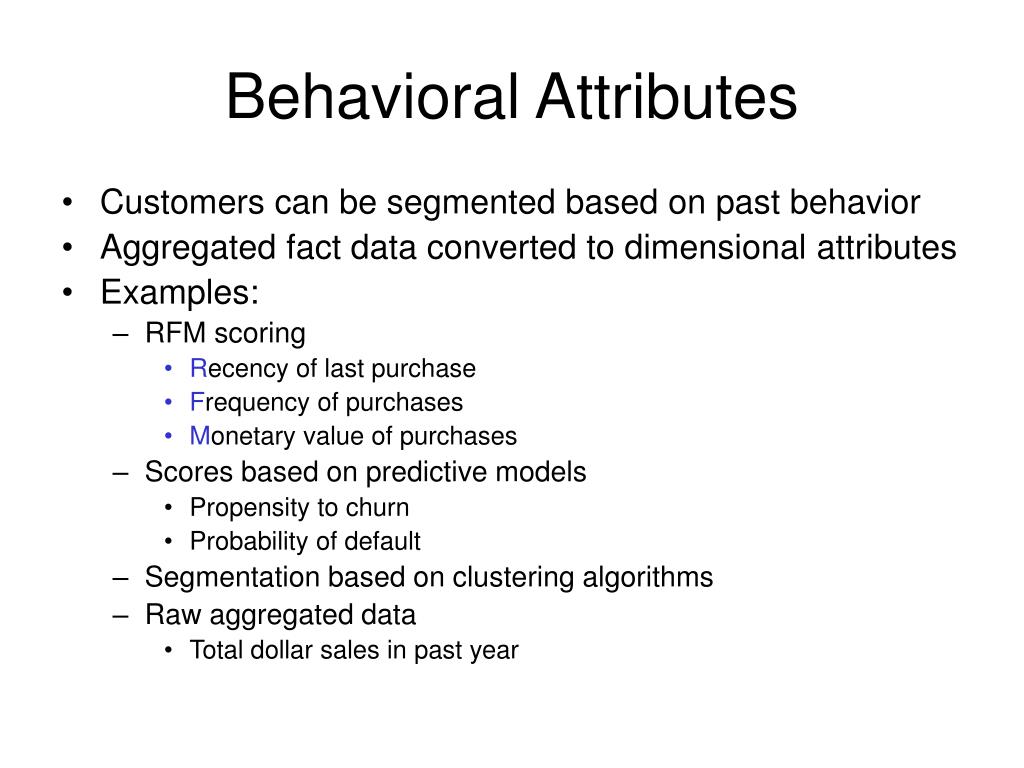 Behavioral Attributes

• Customers can be segmented based on past behavior
• Aggregated fact data converted to dimensional attributes
• Examples:
  – RFM scoring
    • Recency of last purchase
    • Frequency of purchases
    • Monetary value of purchases
  – Scores based on predictive models
    • Propensity to churn
    • Probability of default
  – Segmentation based on clustering algorithms
  – Raw aggregated data
    • Total dollar sales in past year